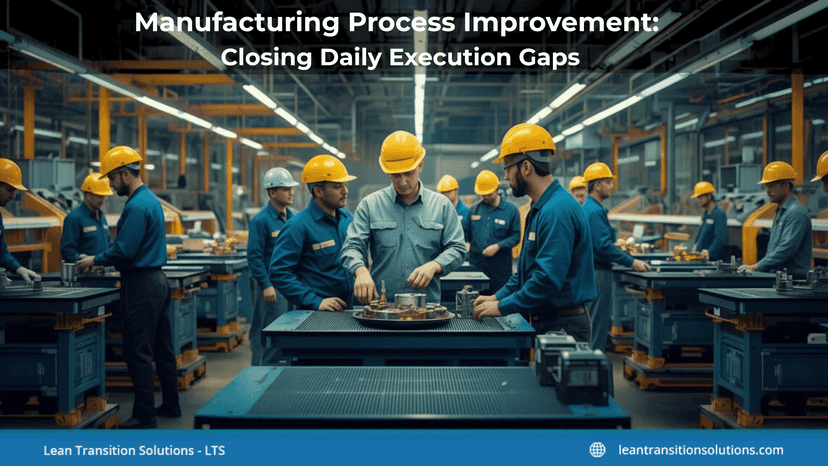 Manufacturing Process Improvement:
Closing Daily Execution Gaps

Lean Transition Solutions - LTS

leantransitionsolutions.com